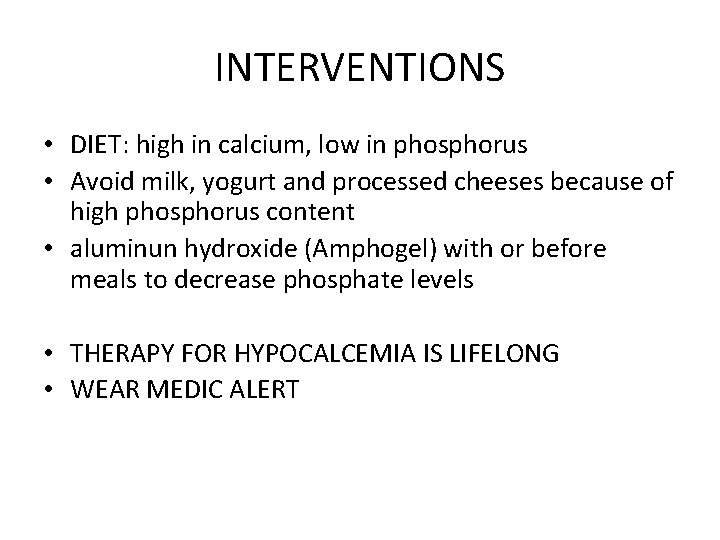 INTERVENTIONS

• DIET: high in calcium, low in phosphorus
• Avoid milk, yogurt and processed cheeses because of high phosphorus content
• aluminun hydroxide (Amphogel) with or before meals to decrease phosphate levels

• THERAPY FOR HYPOCALCEMIA IS LIFELONG
• WEAR MEDIC ALERT